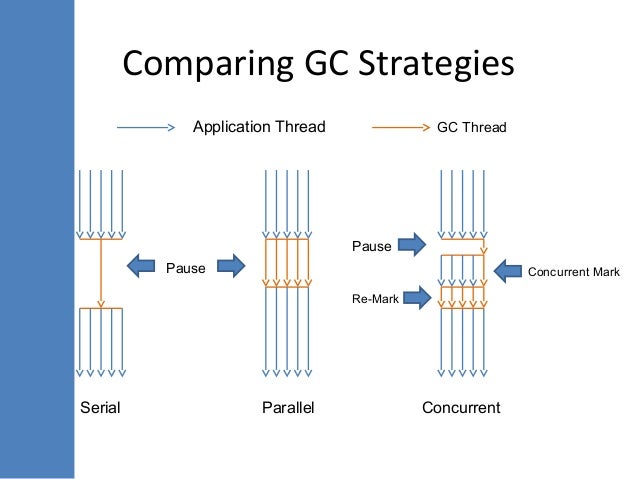 Comparing GC Strategies

Application Thread

GC Thread

Pause

Pause

Concurrent Mark

Re-Mark

Serial

Parallel

Concurrent